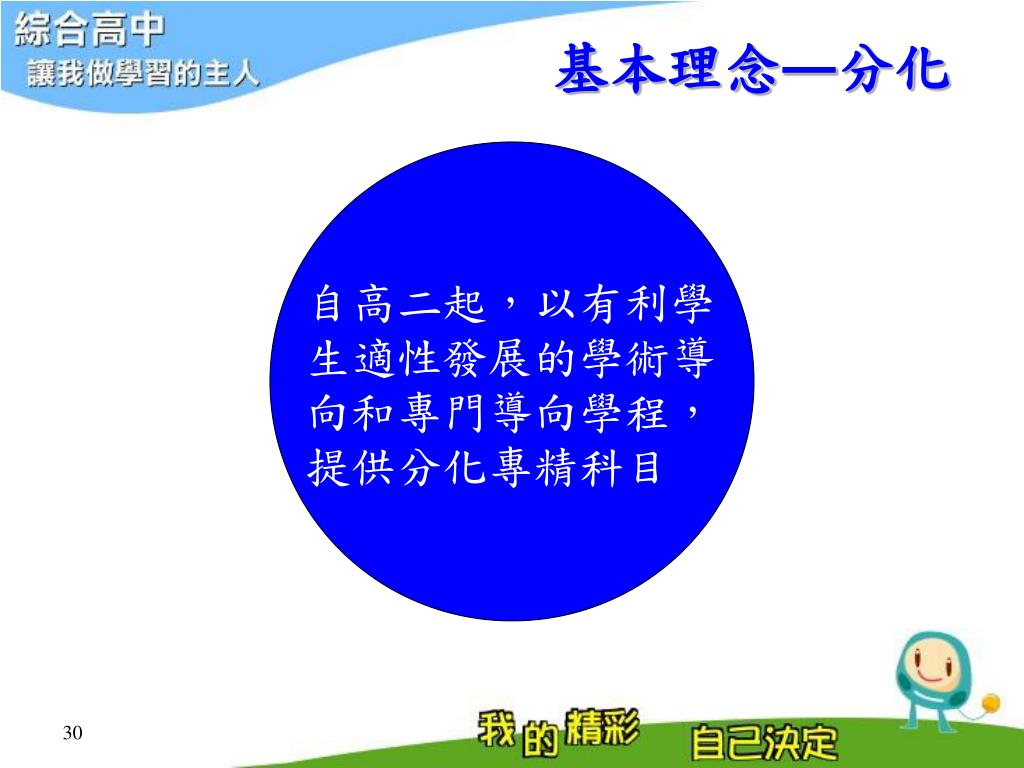 綜合高中
讓我做學習的主人

基本理念—分化

自高二起，以有利學生適性發展的學術導向和專門導向學程，提供分化專精科目

30

我的精彩 自己決定